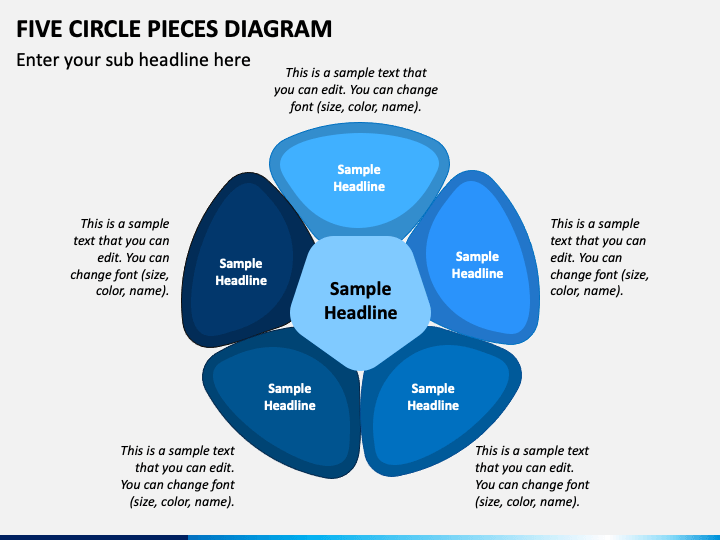 FIVE CIRCLE PIECES DIAGRAM

Enter your sub headline here

This is a sample text that you can edit. You can change font (size, color, name).

Sample Headline

This is a sample text that you can edit. You can change font (size, color, name).

Sample Headline

Sample Headline

Sample Headline

This is a sample text that you can edit. You can change font (size, color, name).

Sample Headline

Sample Headline

This is a sample text that you can edit. You can change font (size, color, name).

This is a sample text that you can edit. You can change font (size, color, name).